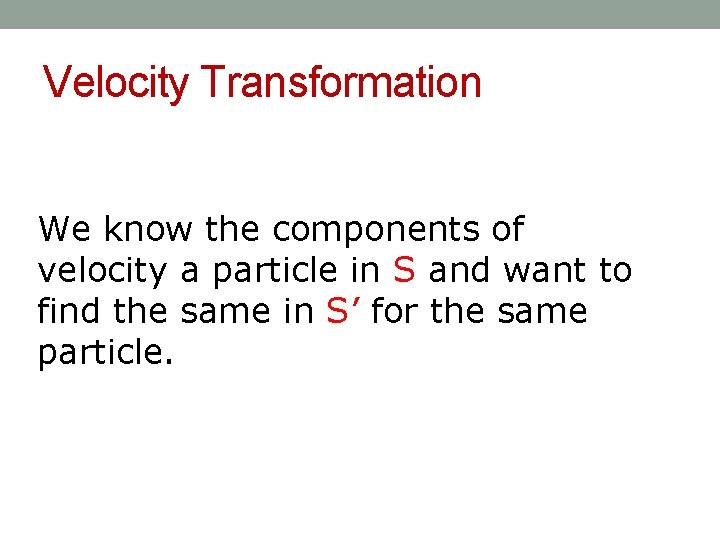 Velocity Transformation

We know the components of velocity a particle in S and want to find the same in S’ for the same particle.